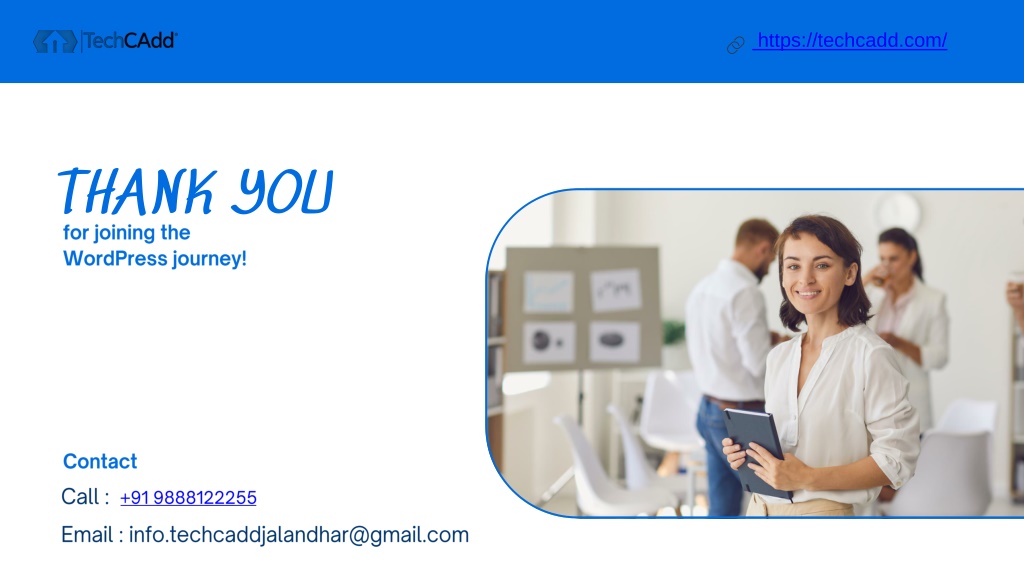 TechCAdd

https://techcadd.com/

THANK YOU
for joining the WordPress journey!

Contact

Call : +91 9888122255

Email : info.techcaddjalandhar@gmail.com